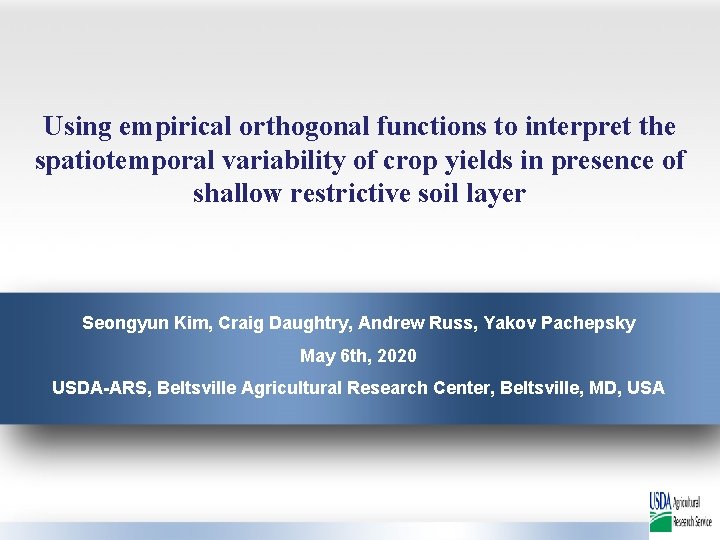 Using empirical orthogonal functions to interpret the spatiotemporal variability of crop yields in presence of shallow restrictive soil layer

Seongyun Kim, Craig Daughtry, Andrew Russ, Yakov Pachepsky

May 6th, 2020

USDA-ARS, Beltsville Agricultural Research Center, Beltsville, MD, USA

USDA Agricultural Research Service